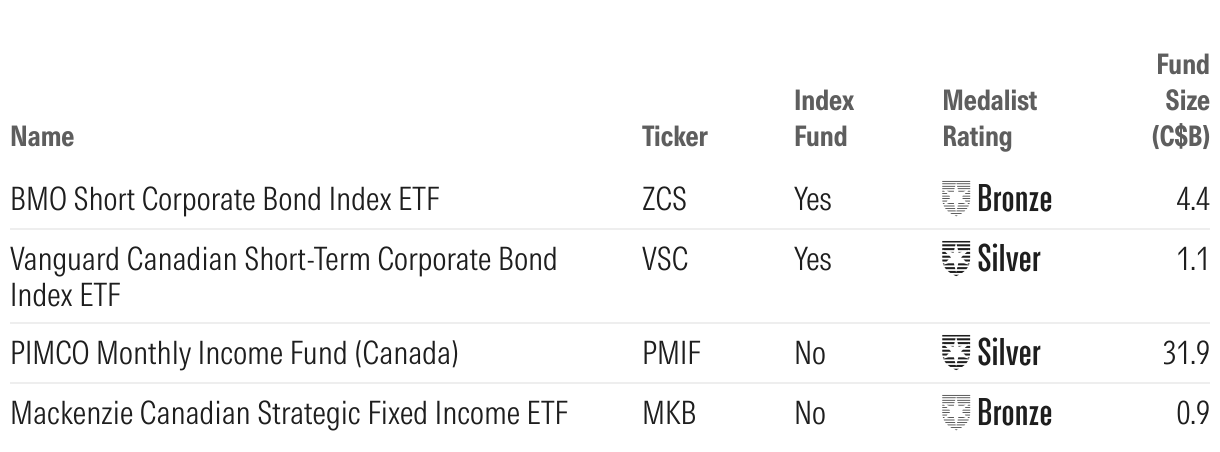 | Name | Ticker | Index Fund | Medalist Rating | Fund Size (C$B) |
|---|---|---|---|---|
| BMO Short Corporate Bond Index ETF | ZCS | Yes | Bronze | 4.4 |
| Vanguard Canadian Short-Term Corporate Bond Index ETF | VSC | Yes | Silver | 1.1 |
| PIMCO Monthly Income Fund (Canada) | PMIF | No | Silver | 31.9 |
| Mackenzie Canadian Strategic Fixed Income ETF | MKB | No | Bronze | 0.9 |